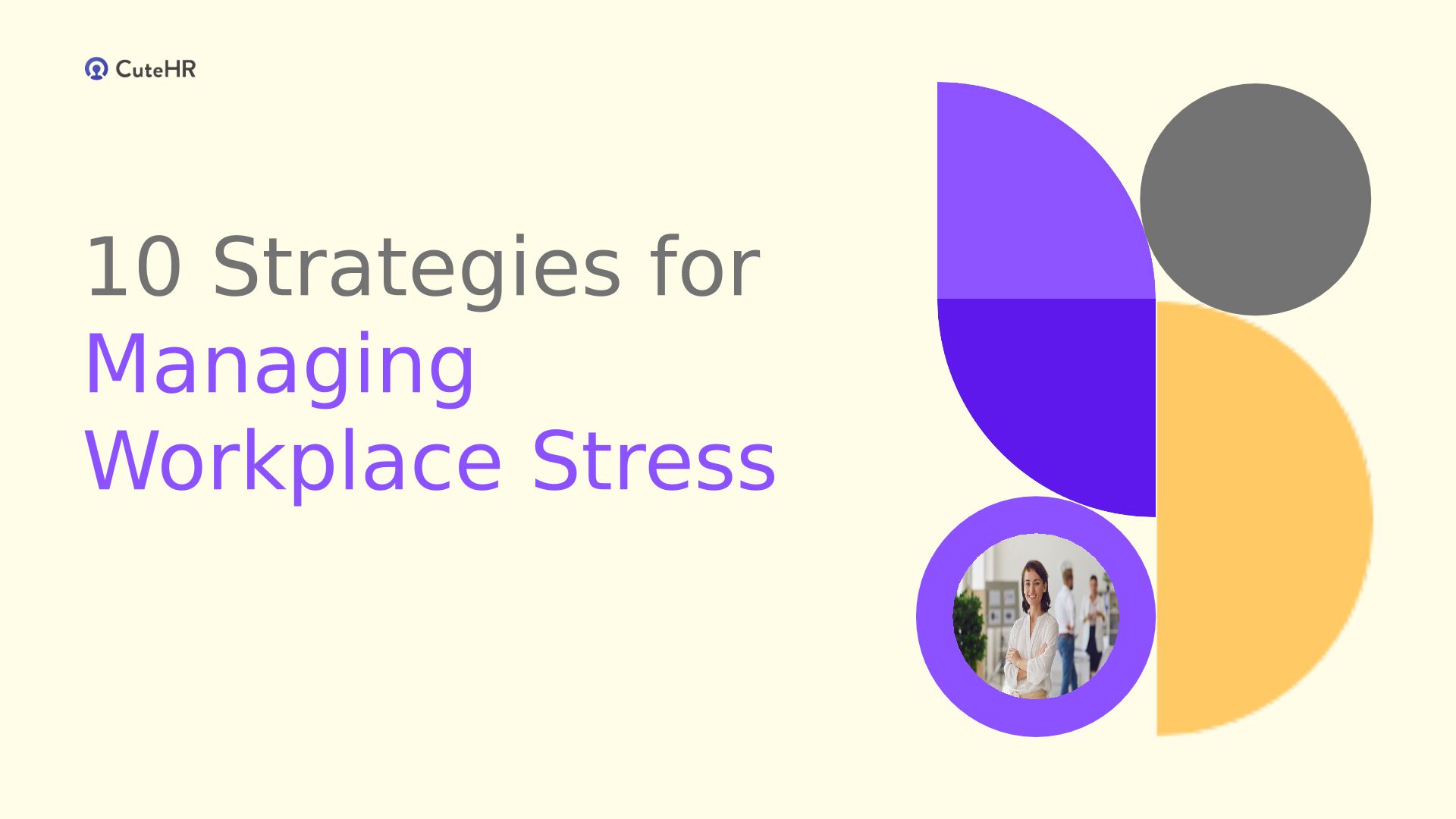 CuteHR

10 Strategies for Managing Workplace Stress